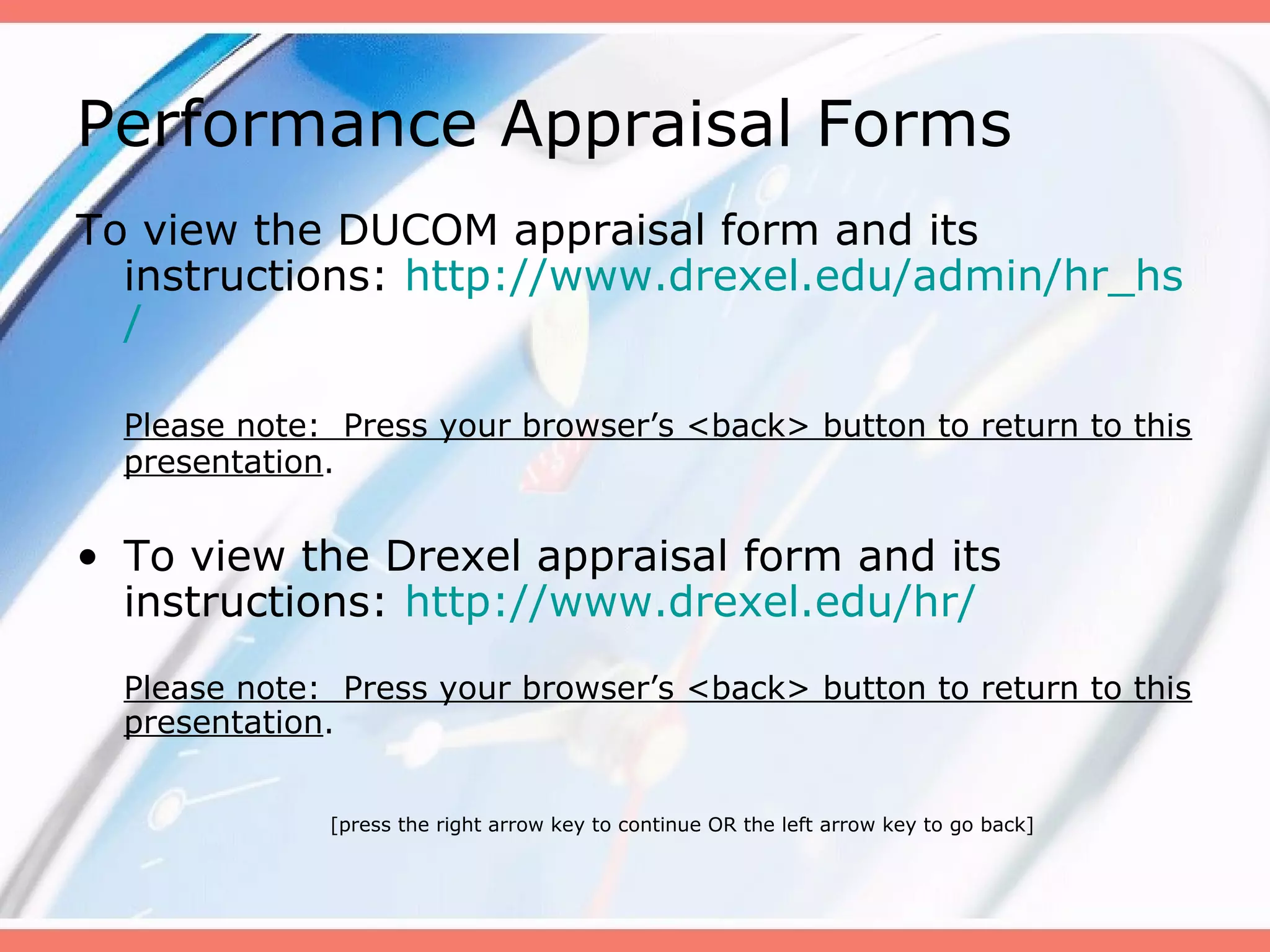 Performance Appraisal Forms

To view the DUCOM appraisal form and its instructions: http://www.drexel.edu/admin/hr_hs/

Please note: Press your browser’s <back> button to return to this presentation.

• To view the Drexel appraisal form and its instructions: http://www.drexel.edu/hr/

Please note: Press your browser’s <back> button to return to this presentation.

[press the right arrow key to continue OR the left arrow key to go back]